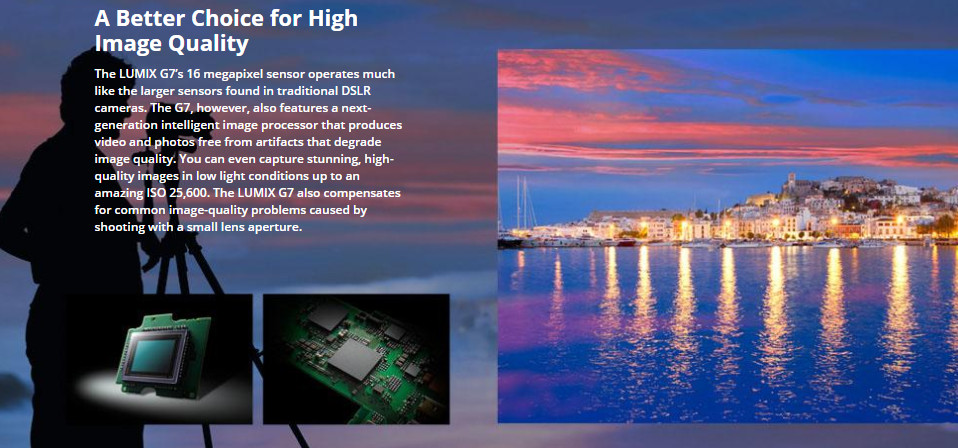 A Better Choice for High Image Quality

The LUMIX G7's 16 megapixel sensor operates much like the larger sensors found in traditional DSLR cameras. The G7, however, also features a next-generation intelligent image processor that produces video and photos free from artifacts that degrade image quality. You can even capture stunning, high-quality images in low light conditions up to an amazing ISO 25,600. The LUMIX G7 also compensates for common image-quality problems caused by shooting with a small lens aperture.